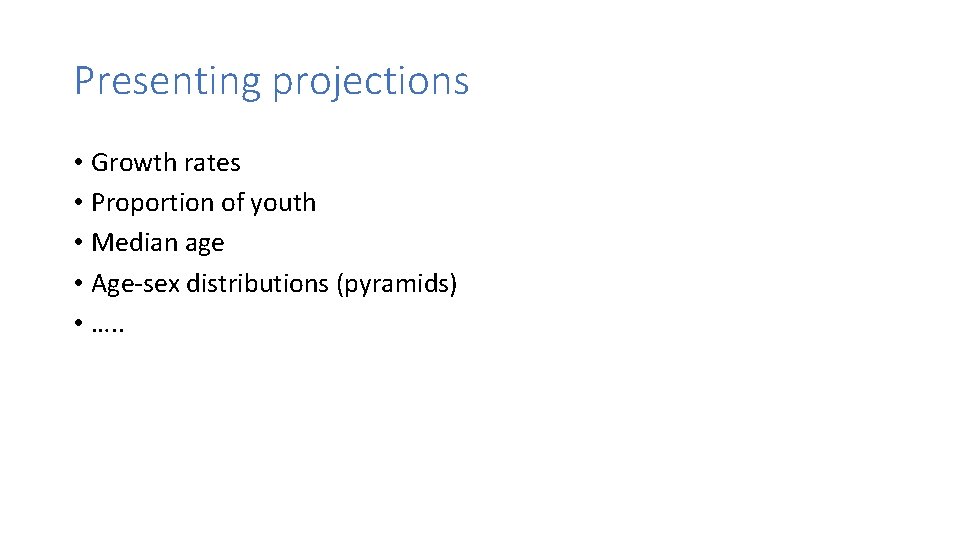 Presenting projections

• Growth rates
• Proportion of youth
• Median age
• Age-sex distributions (pyramids)
• …..